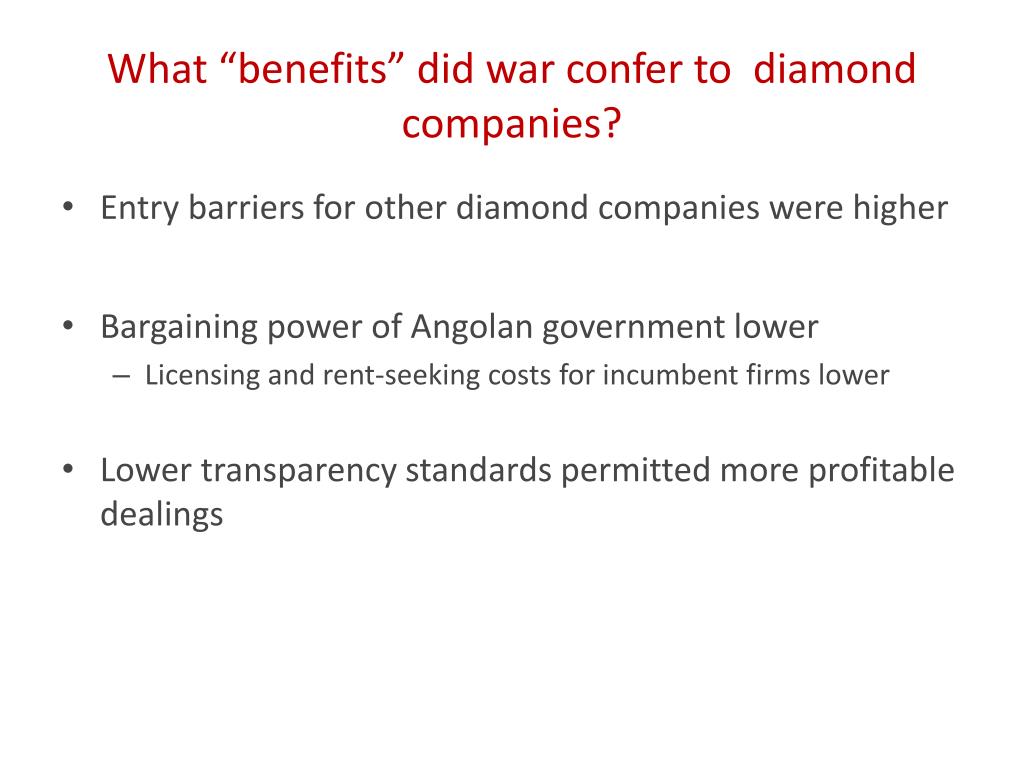 What “benefits” did war confer to diamond companies?

• Entry barriers for other diamond companies were higher

• Bargaining power of Angolan government lower
– Licensing and rent-seeking costs for incumbent firms lower

• Lower transparency standards permitted more profitable dealings